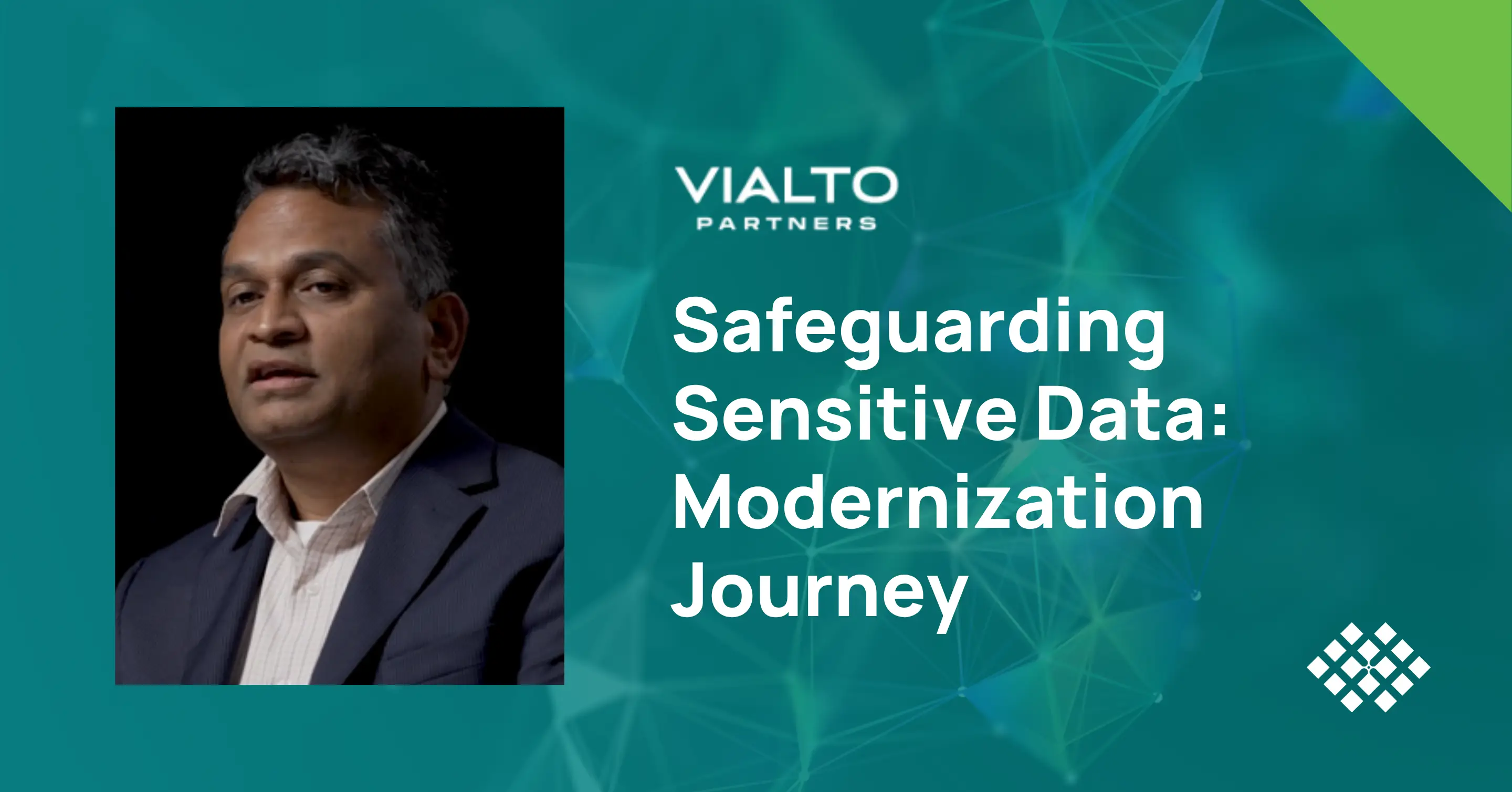 VIALTO
PARTNERS

Safeguarding Sensitive Data: Modernization Journey